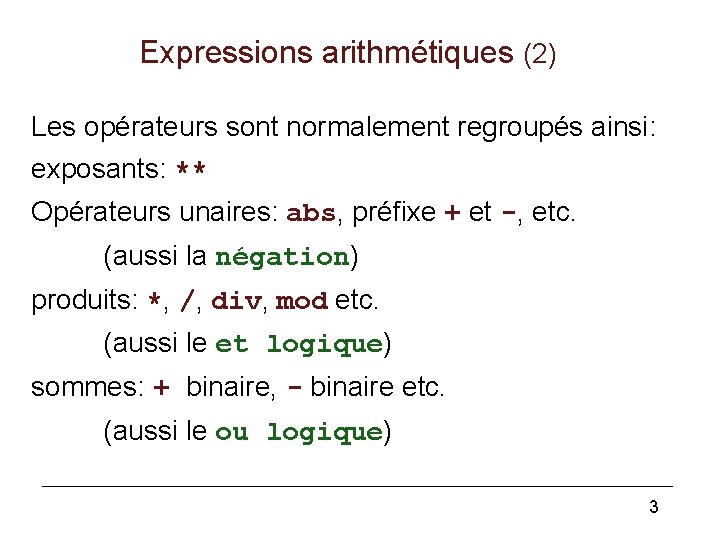 Expressions arithmétiques (2)

Les opérateurs sont normalement regroupés ainsi:
exposants: **
Opérateurs unaires: abs, préfixe + et -, etc.
(aussi la négation)
produits: *, /, div, mod etc.
(aussi le et logique)
sommes: + binaire, - binaire etc.
(aussi le ou logique)

3